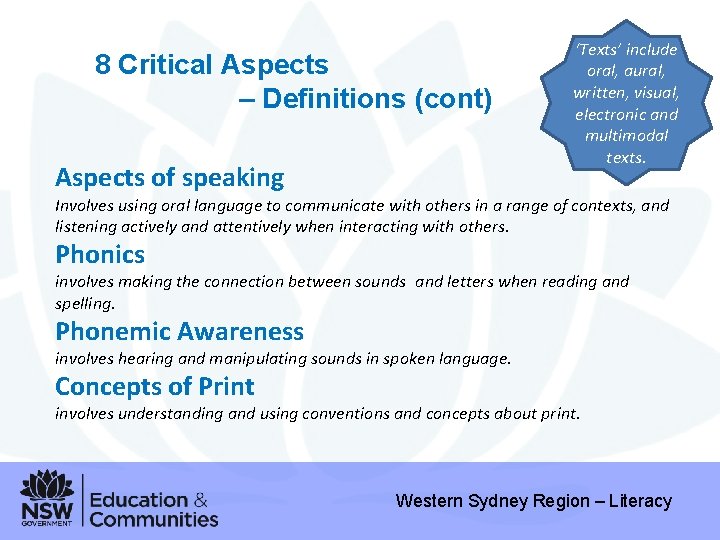 8 Critical Aspects – Definitions (cont)

'Texts' include oral, aural, written, visual, electronic and multimodal texts.

Aspects of speaking
Involves using oral language to communicate with others in a range of contexts, and listening actively and attentively when interacting with others.

Phonics
involves making the connection between sounds and letters when reading and spelling.

Phonemic Awareness
involves hearing and manipulating sounds in spoken language.

Concepts of Print
involves understanding and using conventions and concepts about print.

NSW GOVERNMENT
Education & Communities

Western Sydney Region – Literacy